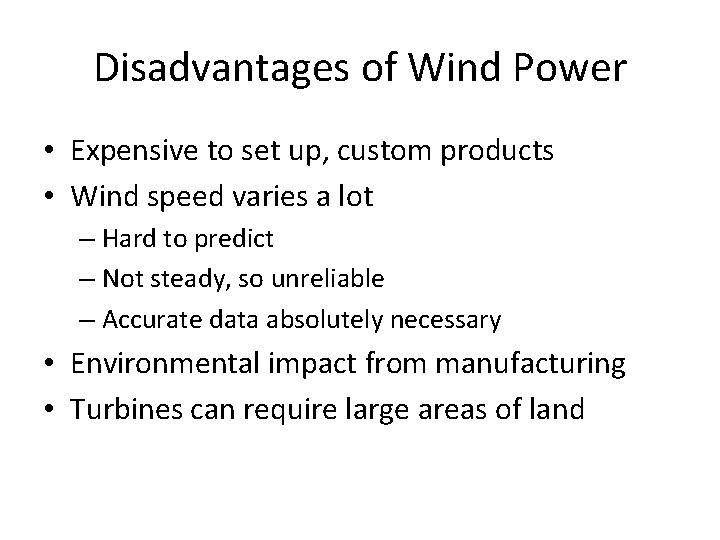 Disadvantages of Wind Power

• Expensive to set up, custom products
• Wind speed varies a lot
  – Hard to predict
  – Not steady, so unreliable
  – Accurate data absolutely necessary
• Environmental impact from manufacturing
• Turbines can require large areas of land